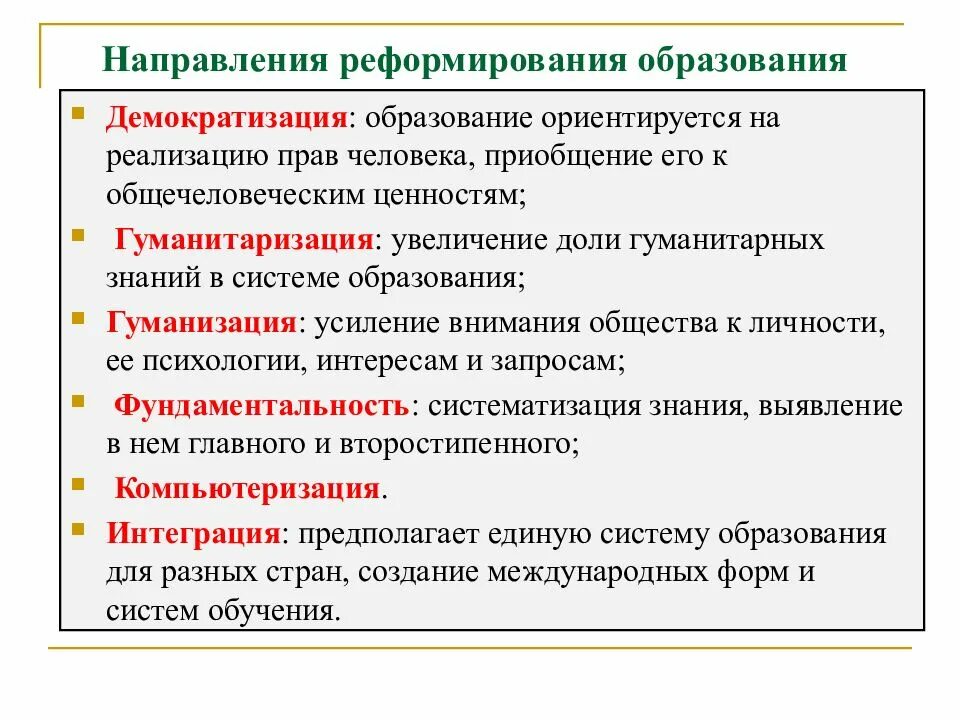 Направления реформирования образования

Демократизация: образование ориентируется на реализацию прав человека, приобщение его к общечеловеческим ценностям;

Гуманитаризация: увеличение доли гуманитарных знаний в системе образования;

Гуманизация: усиление внимания общества к личности, ее психологии, интересам и запросам;

Фундаментальность: систематизация знания, выявление в нем главного и второстипенного;

Компьютеризация.

Интеграция: предполагает единую систему образования для разных стран, создание международных форм и систем обучения.